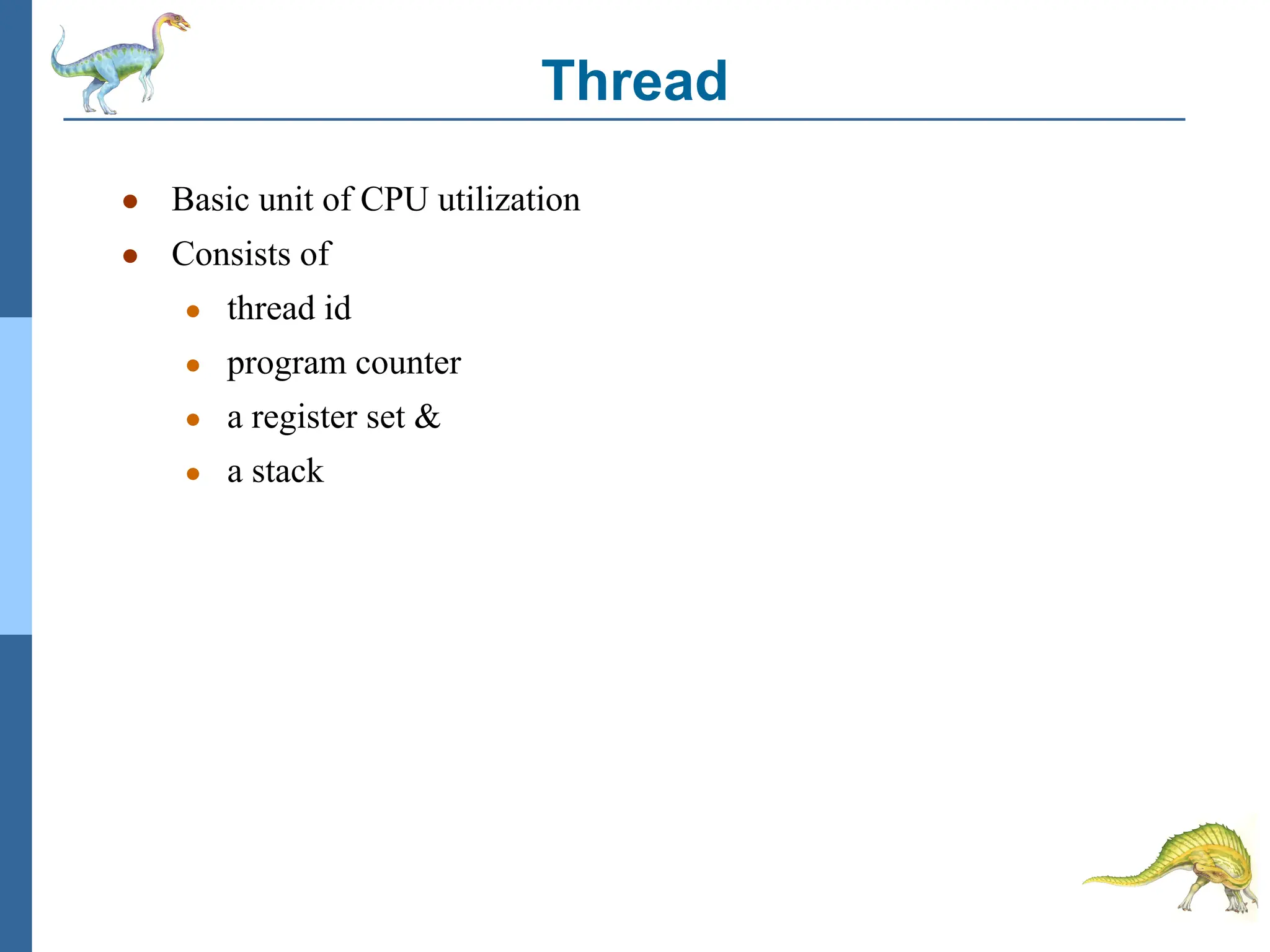 Thread

- Basic unit of CPU utilization
- Consists of
  - thread id
  - program counter
  - a register set &
  - a stack